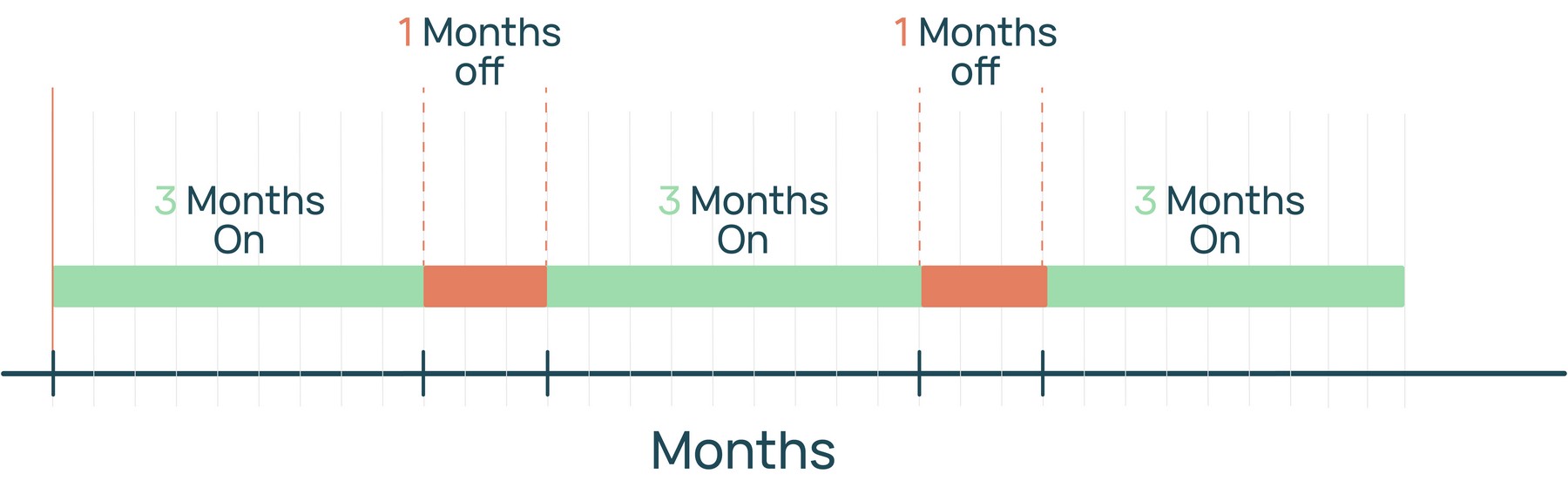 1 Months off

1 Months off

3 Months On

3 Months On

3 Months On

Months